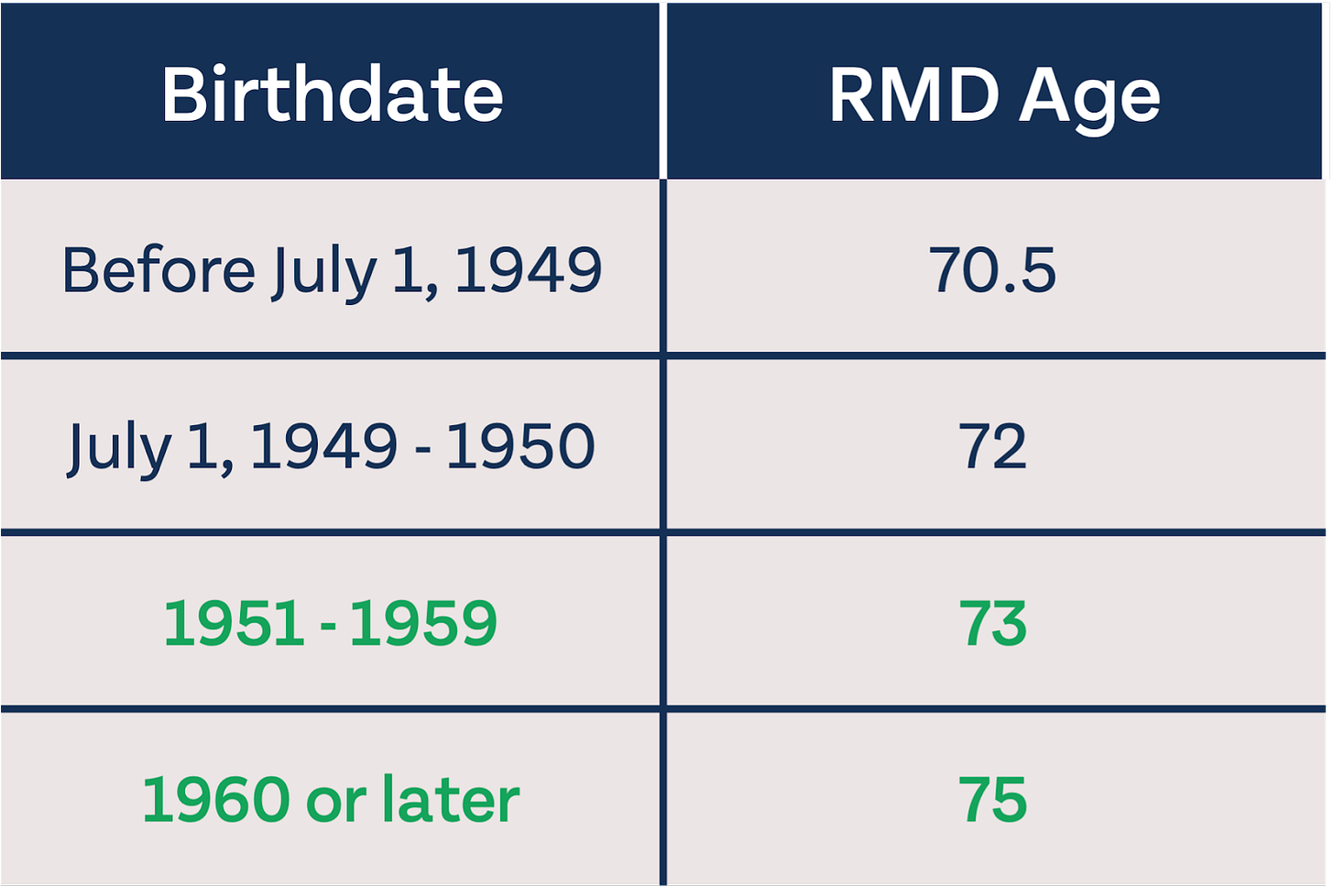 | Birthdate | RMD Age |
|---|---|
| Before July 1, 1949 | 70.5 |
| July 1, 1949 - 1950 | 72 |
| 1951 - 1959 | 73 |
| 1960 or later | 75 |